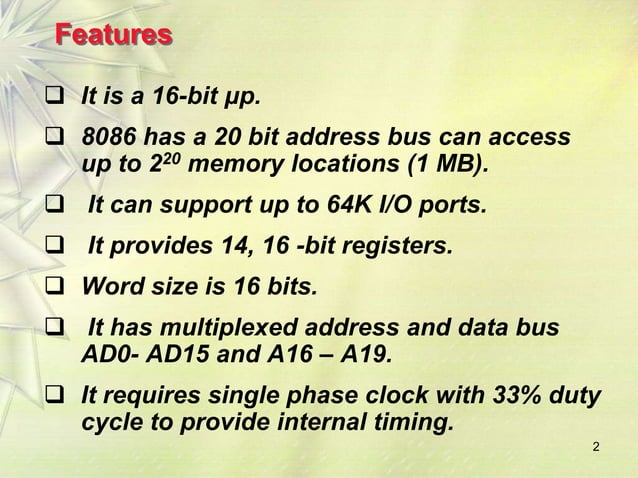 Features

❑ It is a 16-bit µp.

❑ 8086 has a 20 bit address bus can access up to $2^{20}$ memory locations (1 MB).

❑ It can support up to 64K I/O ports.

❑ It provides 14, 16 -bit registers.

❑ Word size is 16 bits.

❑ It has multiplexed address and data bus AD0- AD15 and A16 – A19.

❑ It requires single phase clock with 33% duty cycle to provide internal timing.

2